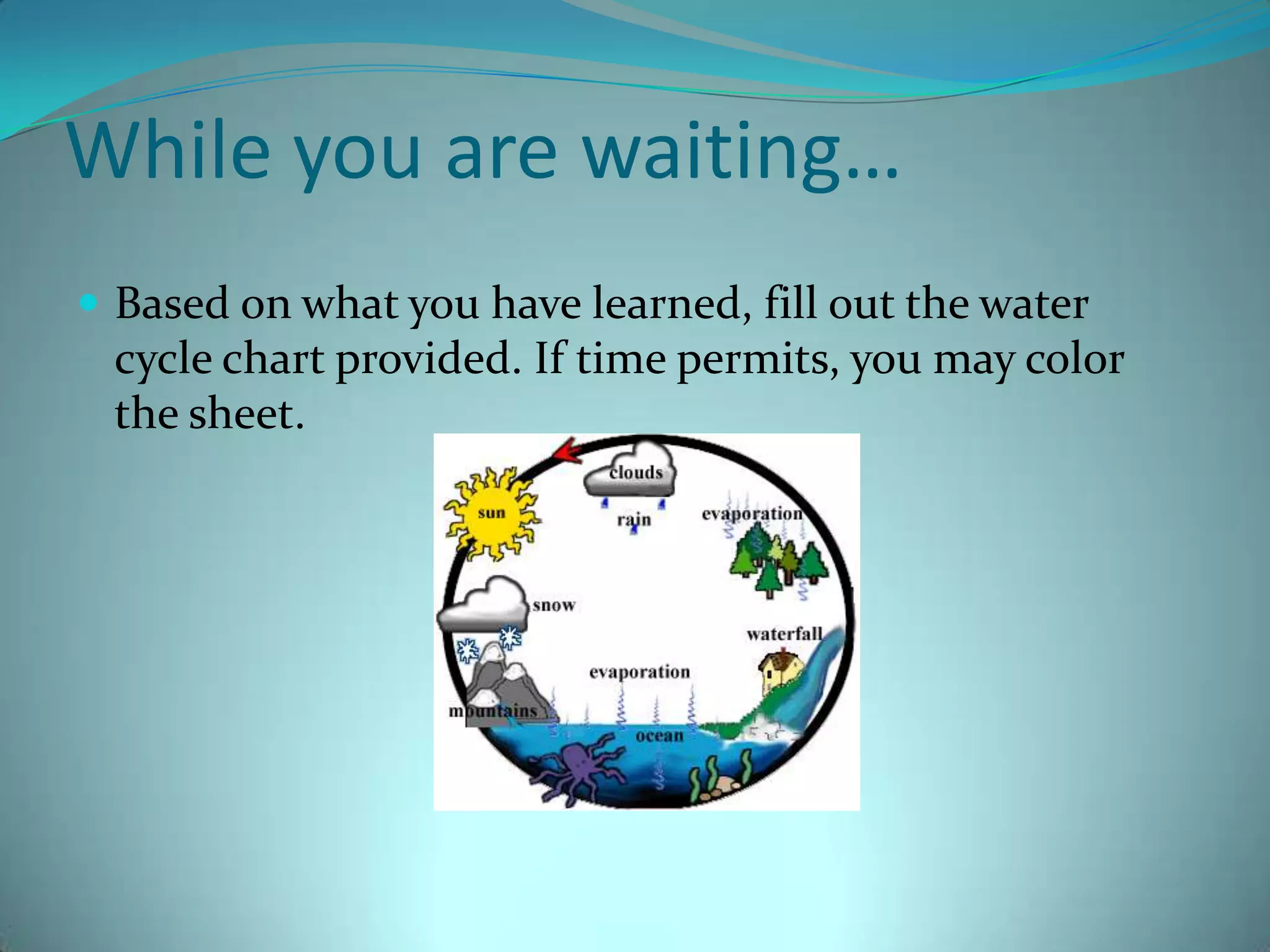 While you are waiting…

Based on what you have learned, fill out the water cycle chart provided. If time permits, you may color the sheet.

clouds
sun
rain
evaporation
snow
waterfall
evaporation
mountains
ocean